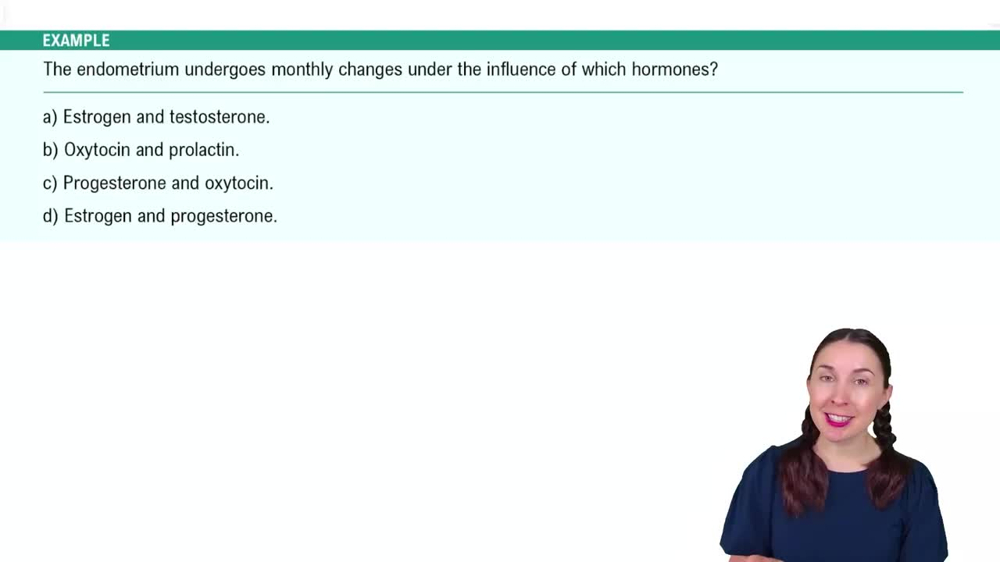 EXAMPLE

The endometrium undergoes monthly changes under the influence of which hormones?

a) Estrogen and testosterone.

b) Oxytocin and prolactin.

c) Progesterone and oxytocin.

d) Estrogen and progesterone.